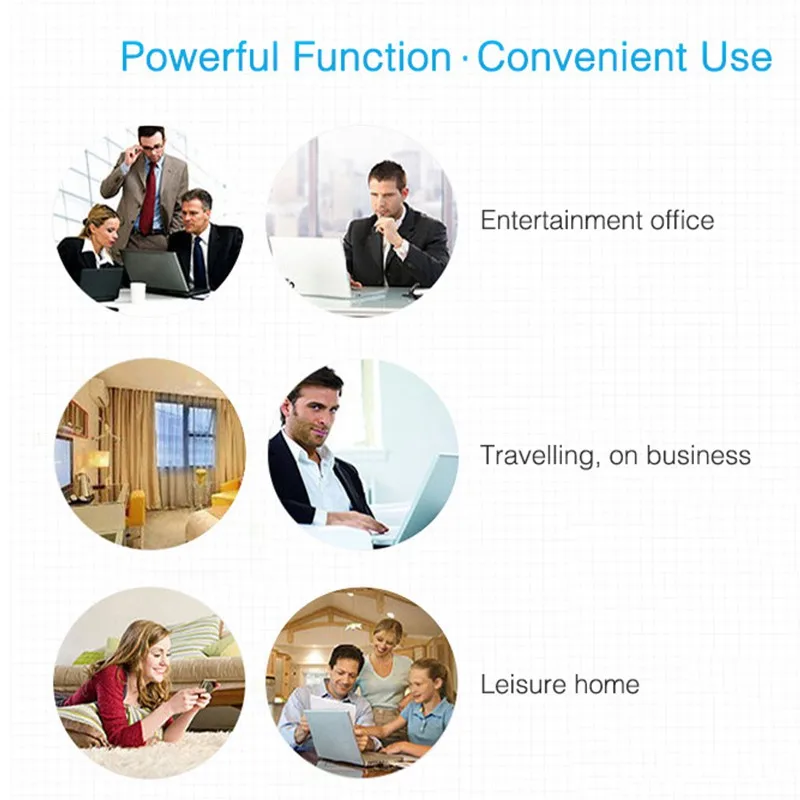 Powerful Function · Convenient Use

Entertainment office

Travelling, on business

Leisure home